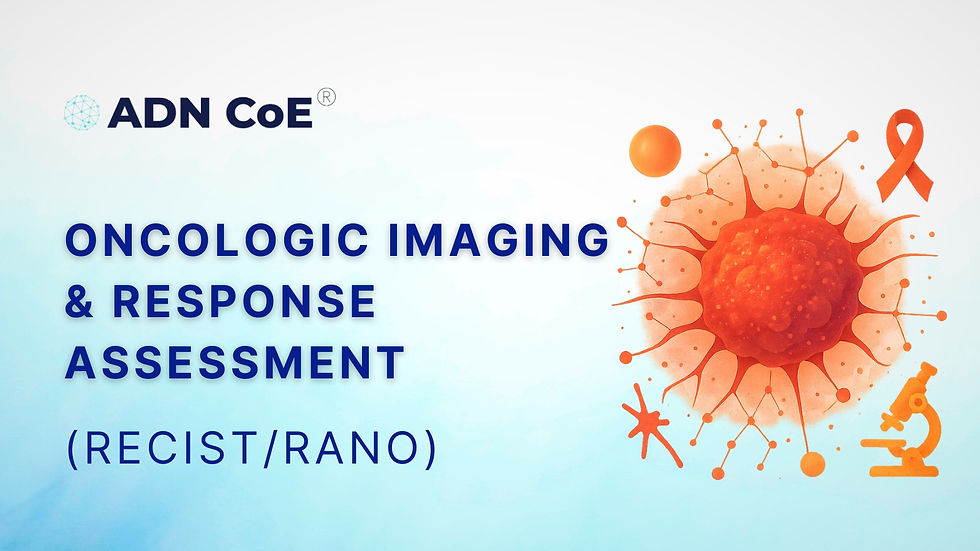 ADN CoE®

ONCOLOGIC IMAGING & RESPONSE ASSESSMENT

(RECIST/RANO)